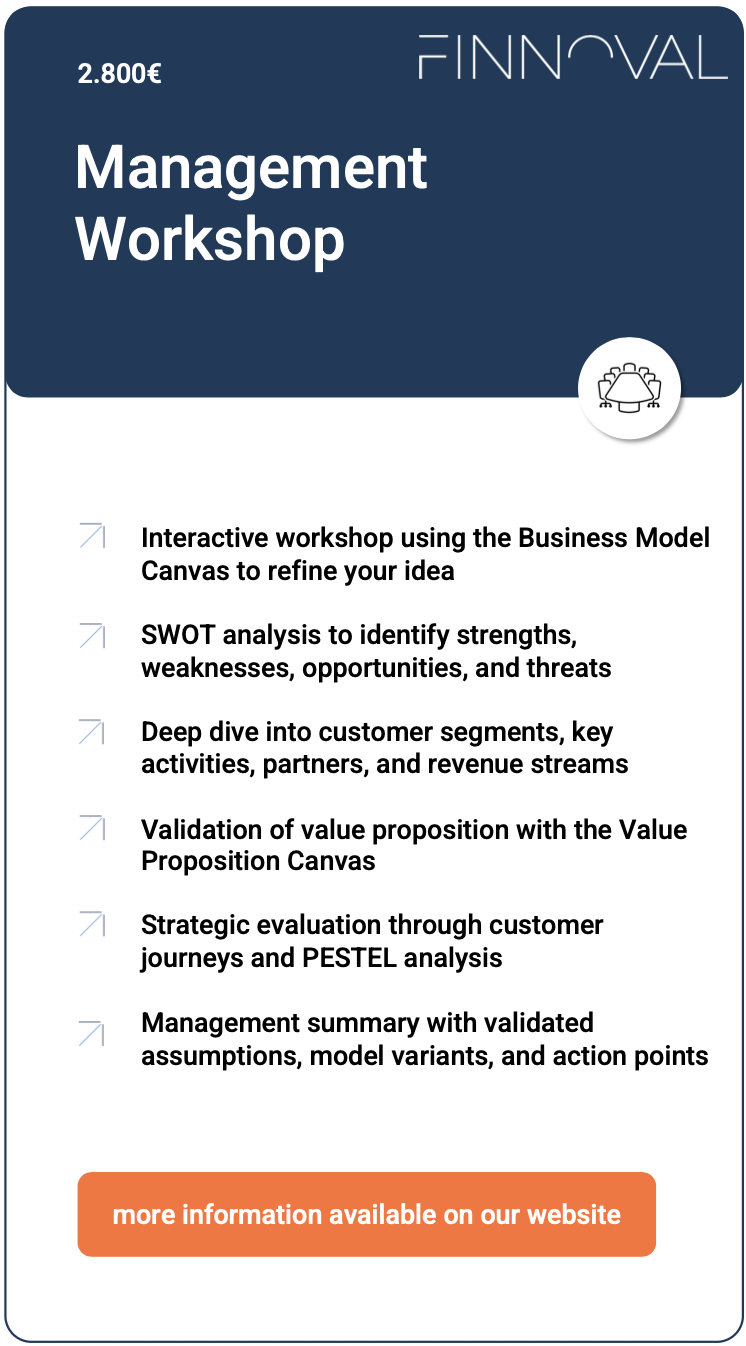 2.800€

FINNOVAL

Management Workshop

Interactive workshop using the Business Model Canvas to refine your idea

SWOT analysis to identify strengths, weaknesses, opportunities, and threats

Deep dive into customer segments, key activities, partners, and revenue streams

Validation of value proposition with the Value Proposition Canvas

Strategic evaluation through customer journeys and PESTEL analysis

Management summary with validated assumptions, model variants, and action points

more information available on our website